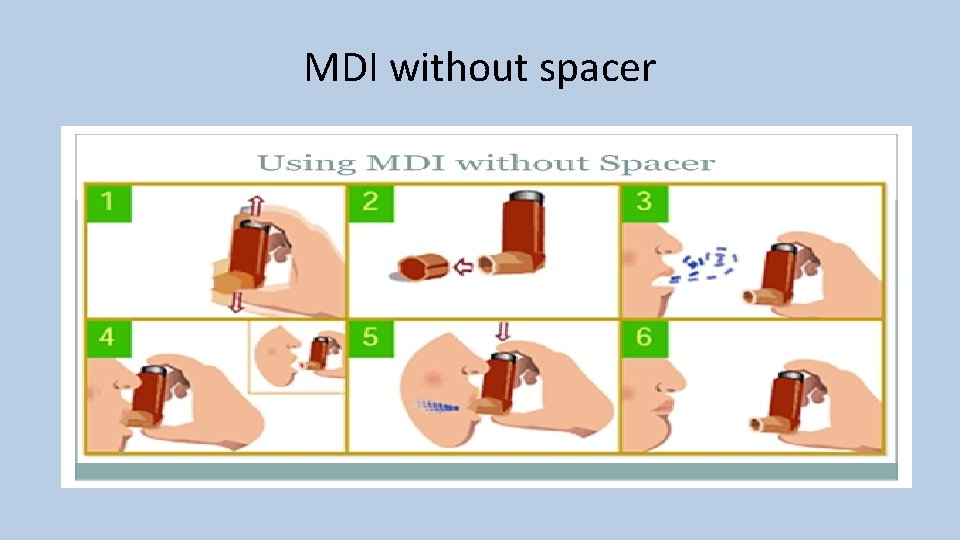 MDI without spacer

Using MDI without Spacer

1

2

3

4

5

6